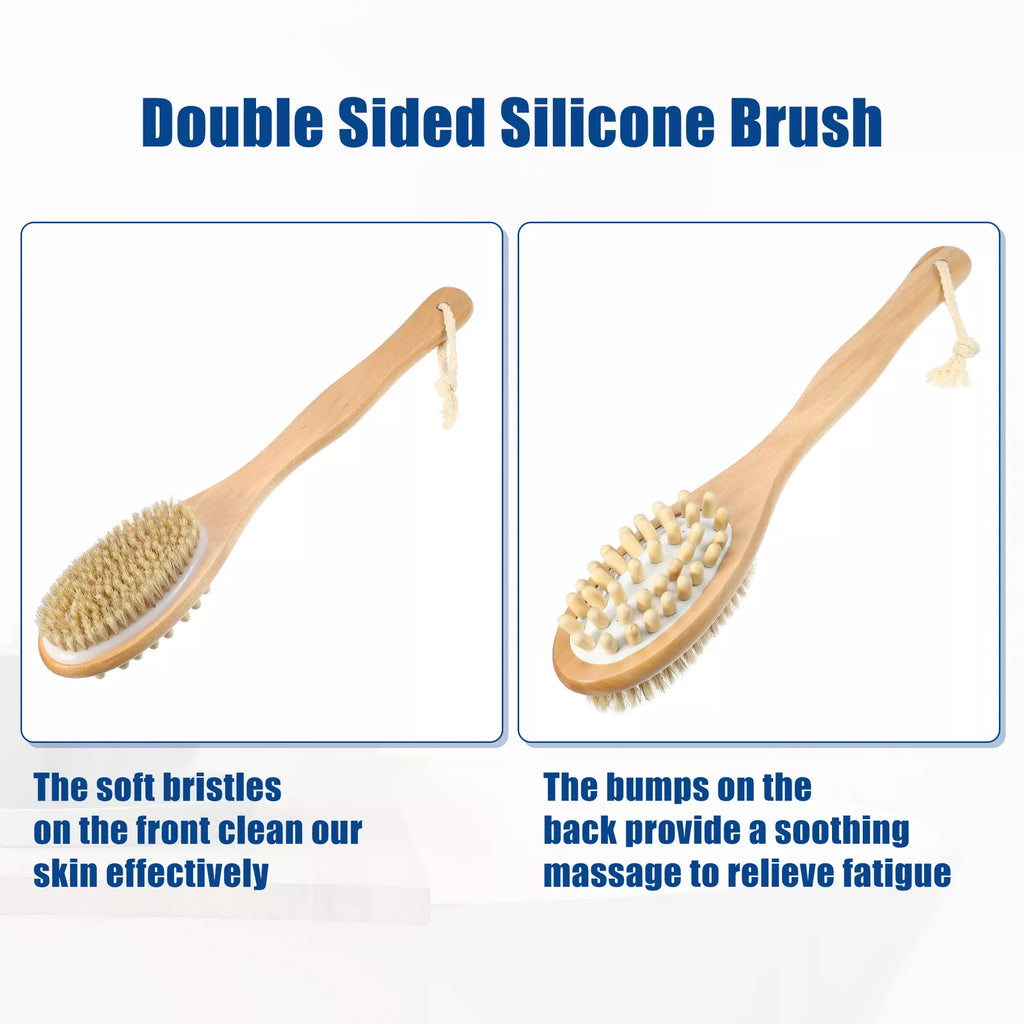 Double Sided Silicone Brush

The soft bristles on the front clean our skin effectively

The bumps on the back provide a soothing massage to relieve fatigue